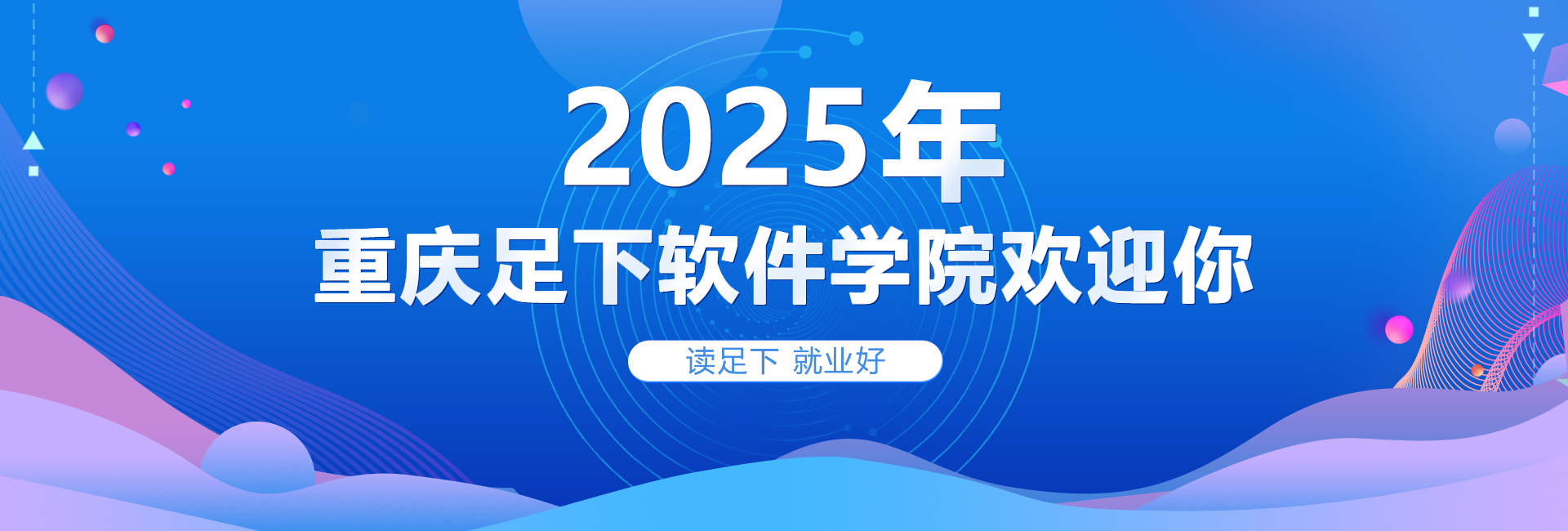 2025年
重庆足下软件学院欢迎你

读足下 就业好